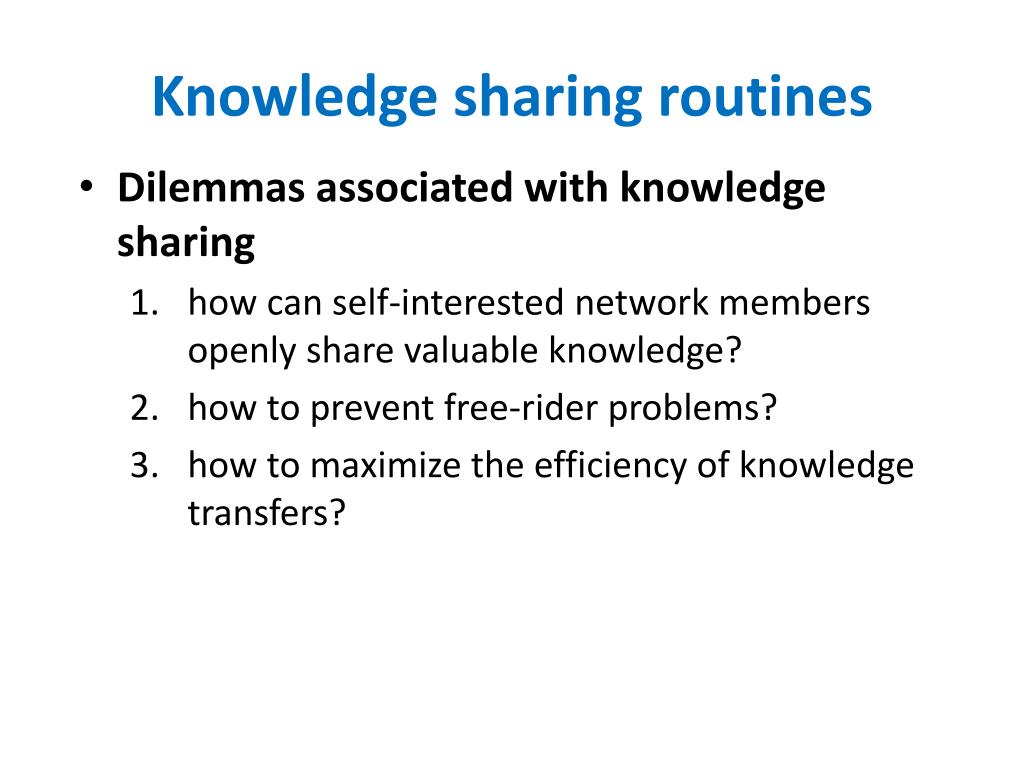 Knowledge sharing routines

• Dilemmas associated with knowledge sharing
1. how can self-interested network members openly share valuable knowledge?
2. how to prevent free-rider problems?
3. how to maximize the efficiency of knowledge transfers?